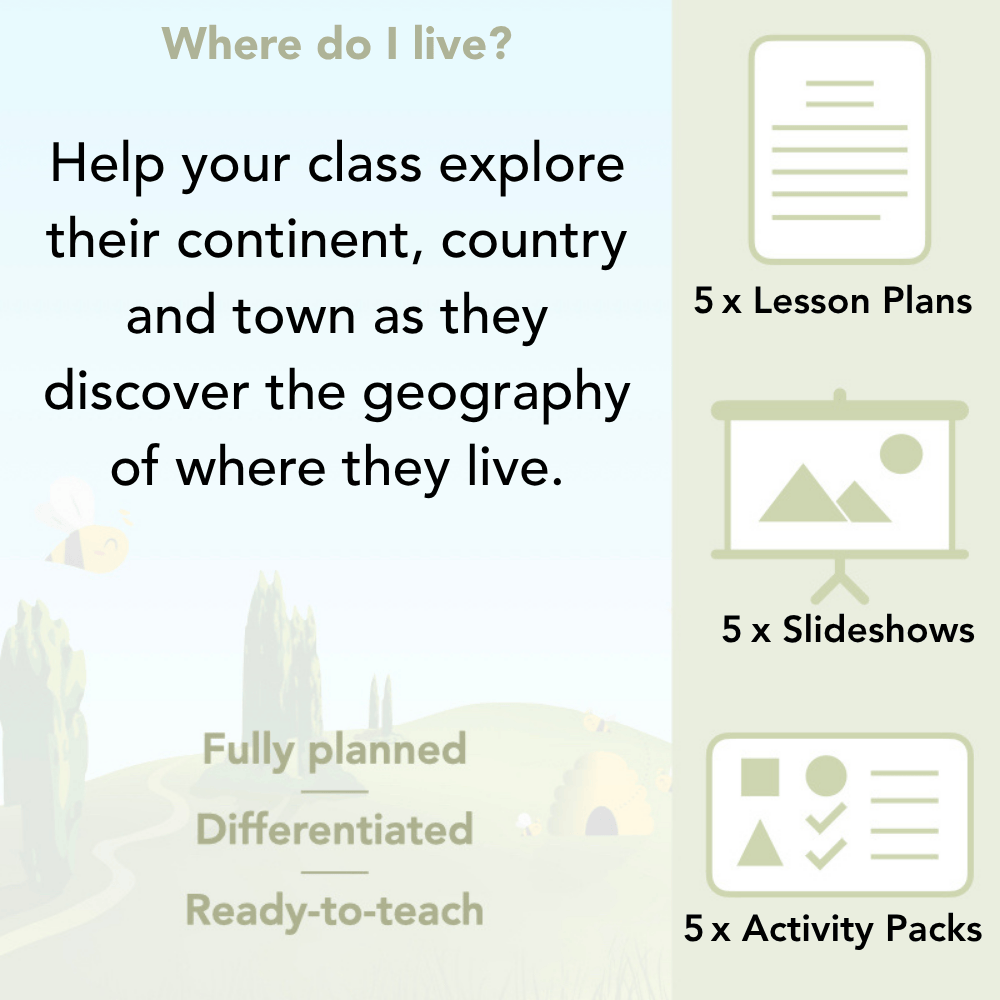 Where do I live?

Help your class explore their continent, country and town as they discover the geography of where they live.

Fully planned

Differentiated

Ready-to-teach

5 x Lesson Plans

5 x Slideshows

5 x Activity Packs